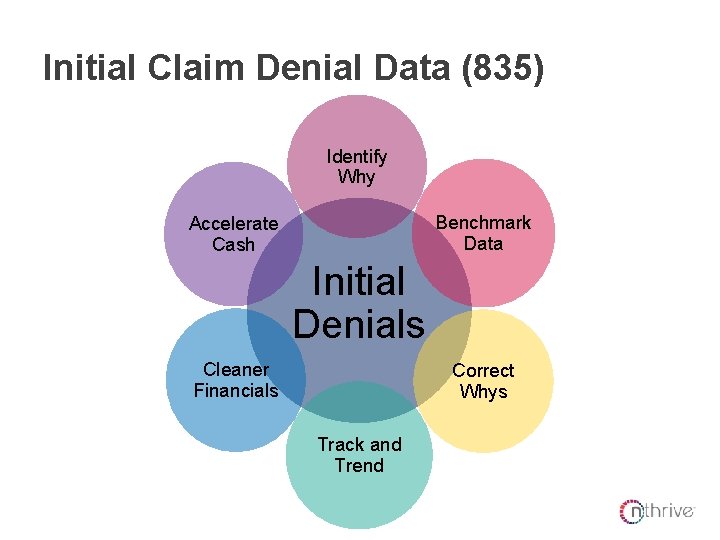 Initial Claim Denial Data (835)

Initial Denials

Identify Why

Benchmark Data

Correct Whys

Track and Trend

Cleaner Financials

Accelerate Cash

nthrive